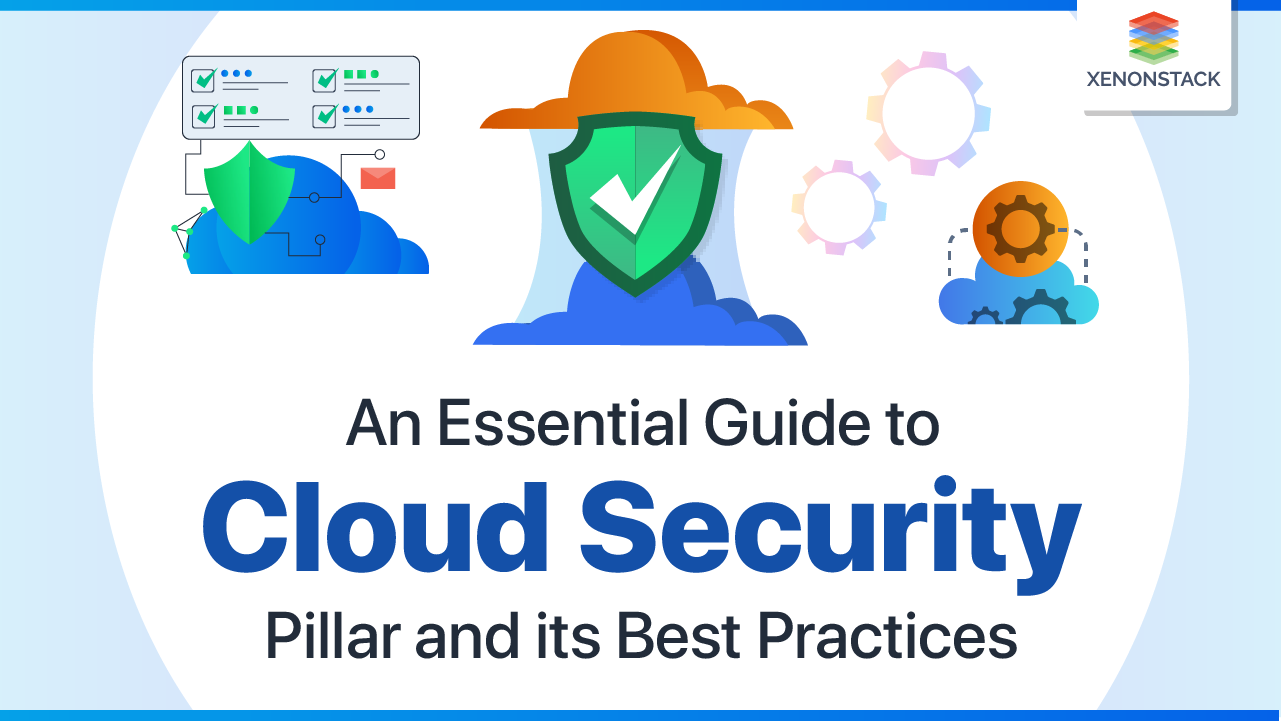 XENONSTACK

An Essential Guide to
Cloud Security
Pillar and its Best Practices